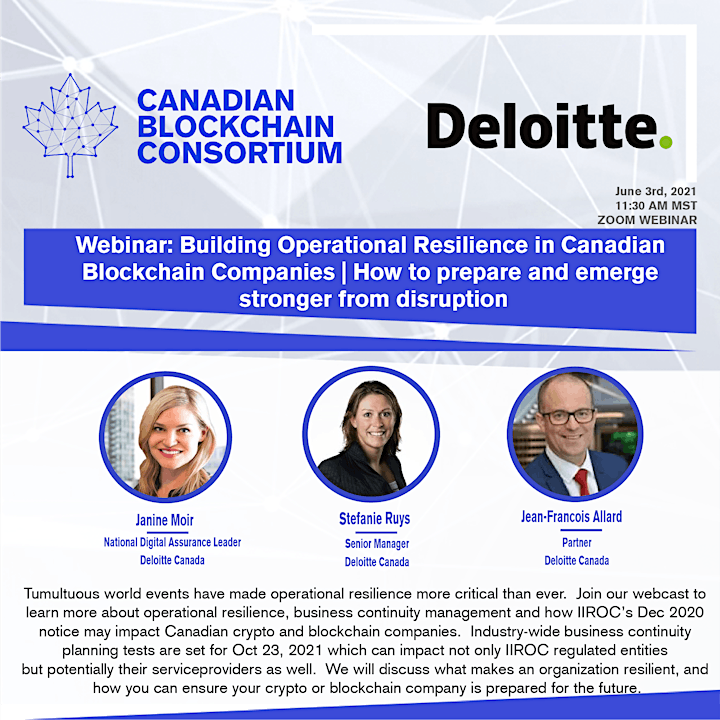 CANADIAN BLOCKCHAIN CONSORTIUM

Deloitte.

June 3rd, 2021
11:30 AM MST
ZOOM WEBINAR

Webinar: Building Operational Resilience in Canadian Blockchain Companies | How to prepare and emerge stronger from disruption

Janine Moir
National Digital Assurance Leader
Deloitte Canada

Stefanie Ruys
Senior Manager
Deloitte Canada

Jean-Francois Allard
Partner
Deloitte Canada

Tumultuous world events have made operational resilience more critical than ever. Join our webcast to learn more about operational resilience, business continuity management and how IIROC's Dec 2020 notice may impact Canadian crypto and blockchain companies. Industry-wide business continuity planning tests are set for Oct 23, 2021 which can impact not only IIROC regulated entities but potentially their serviceproviders as well. We will discuss what makes an organization resilient, and how you can ensure your crypto or blockchain company is prepared for the future.